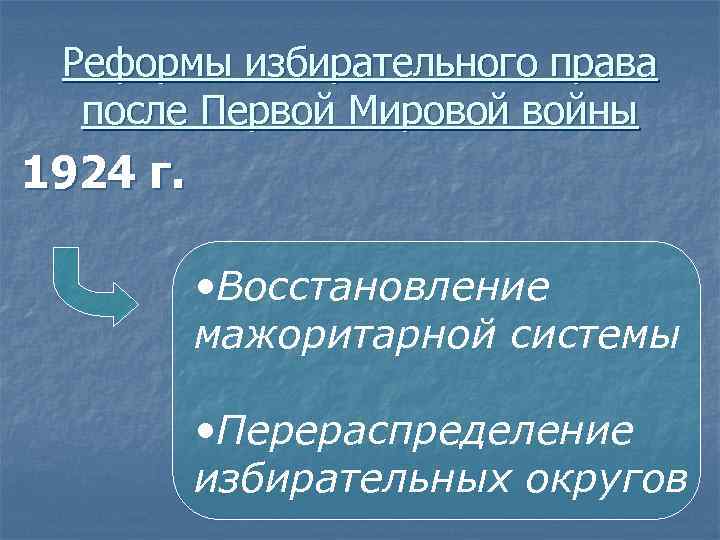 Реформы избирательного права после Первой Мировой войны

1924 г.

•Восстановление мажоритарной системы

•Перераспределение избирательных округов